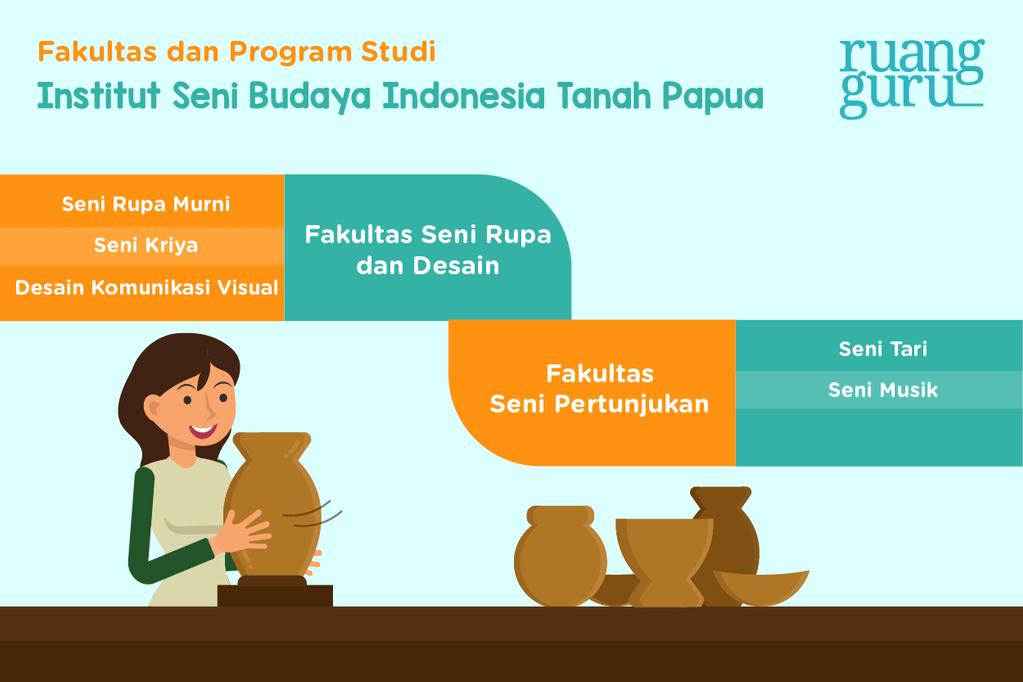 Fakultas dan Program Studi
Institut Seni Budaya Indonesia Tanah Papua

ruang guru

Seni Rupa Murni
Seni Kriya
Desain Komunikasi Visual

Fakultas Seni Rupa dan Desain

Fakultas Seni Pertunjukan

Seni Tari
Seni Musik